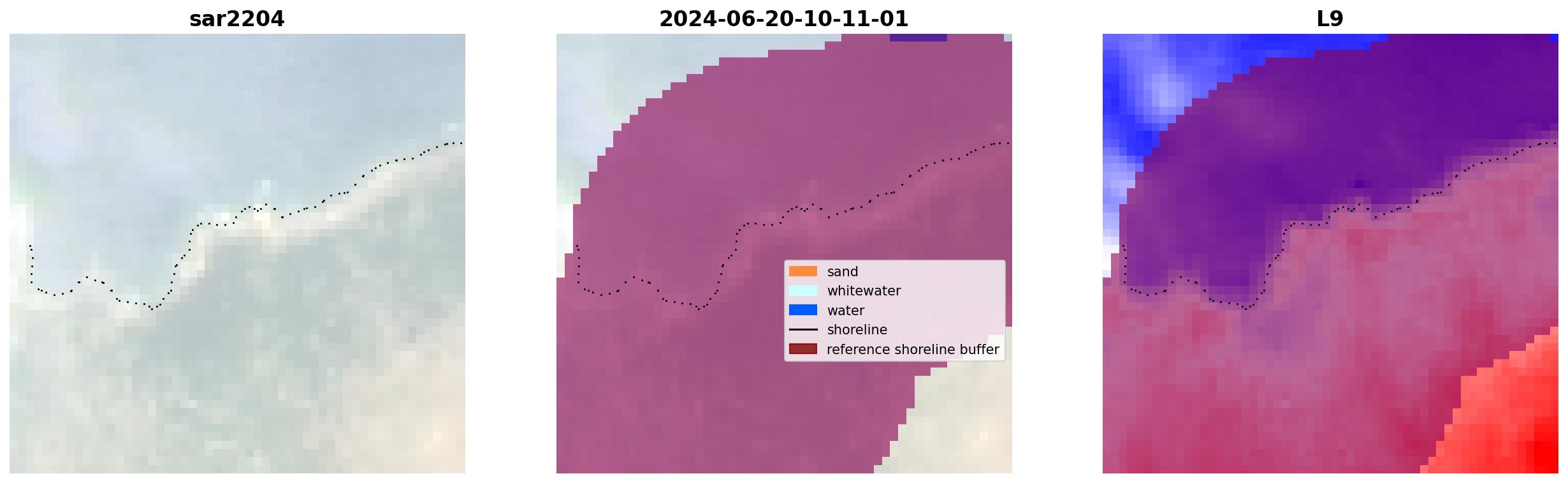 sar2204

2024-06-20-10-11-01

sand
whitewater
water
shoreline
reference shoreline buffer

L9